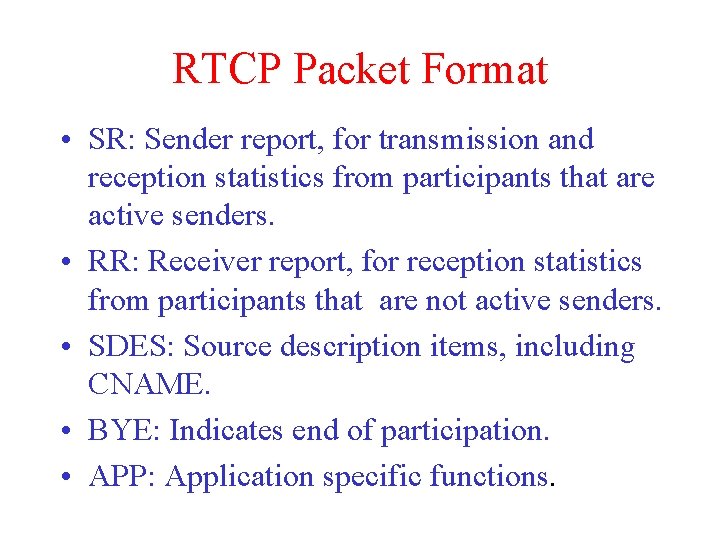 RTCP Packet Format

• SR: Sender report, for transmission and reception statistics from participants that are active senders.

• RR: Receiver report, for reception statistics from participants that are not active senders.

• SDES: Source description items, including CNAME.

• BYE: Indicates end of participation.

• APP: Application specific functions.